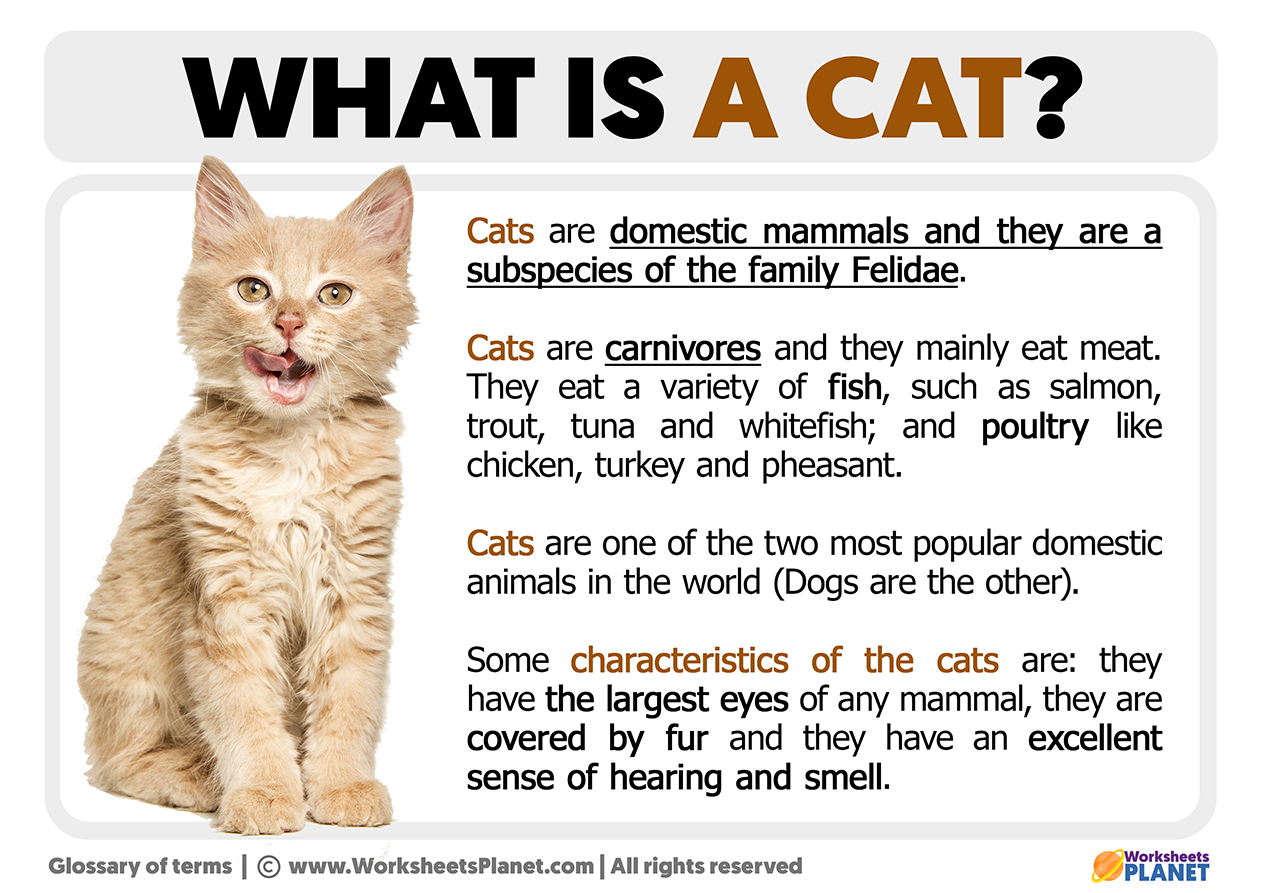 WHAT IS A CAT?

Cats are domestic mammals and they are a subspecies of the family Felidae.

Cats are carnivores and they mainly eat meat. They eat a variety of fish, such as salmon, trout, tuna and whitefish; and poultry like chicken, turkey and pheasant.

Cats are one of the two most popular domestic animals in the world (Dogs are the other).

Some characteristics of the cats are: they have the largest eyes of any mammal, they are covered by fur and they have an excellent sense of hearing and smell.

Glossary of terms | © www.WorksheetsPlanet.com | All rights reserved

Worksheets PLANET